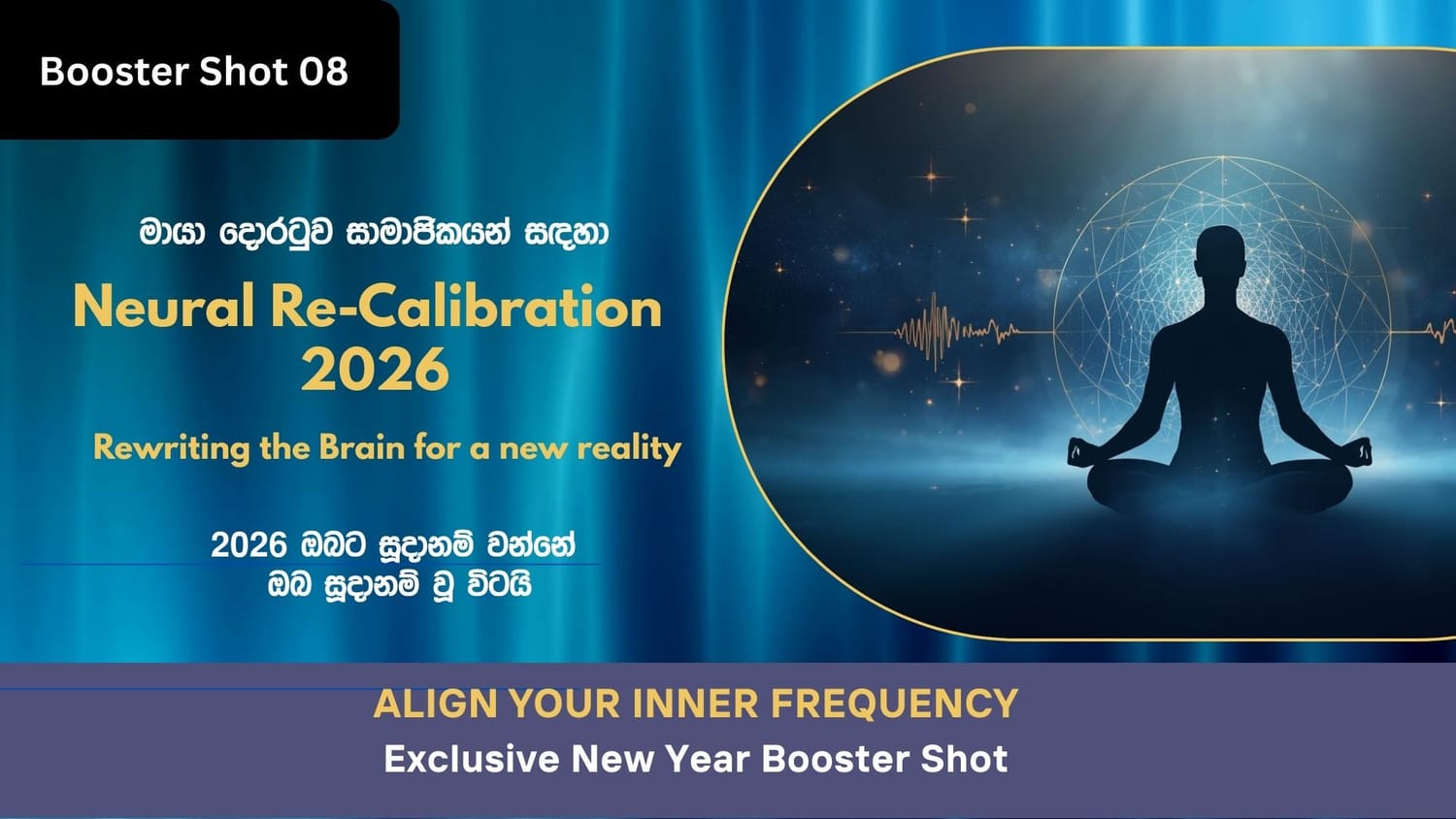 Booster Shot 08

මායා දොරටුව සාමාජිකයන් සඳහා

Neural Re-Calibration 2026

Rewriting the Brain for a new reality

2026 ඔබට සූදානම් වන්නේ ඔබ සූදානම් වූ විටයි

ALIGN YOUR INNER FREQUENCY
Exclusive New Year Booster Shot